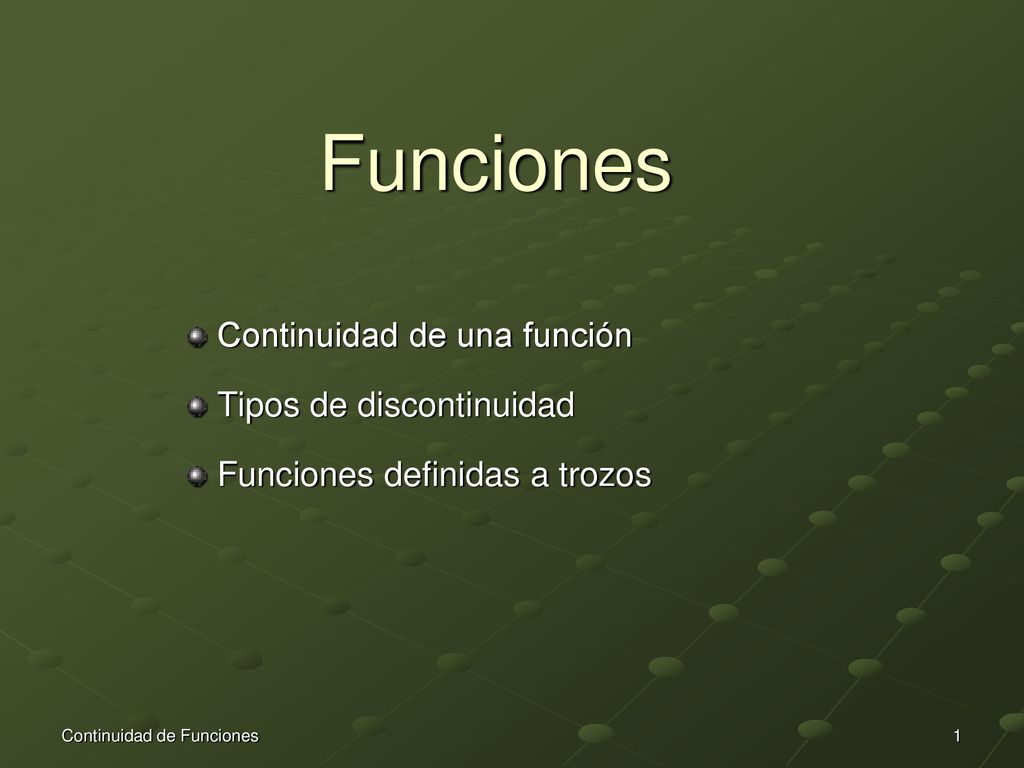 Funciones

Continuidad de una función

Tipos de discontinuidad

Funciones definidas a trozos

Continuidad de Funciones

1